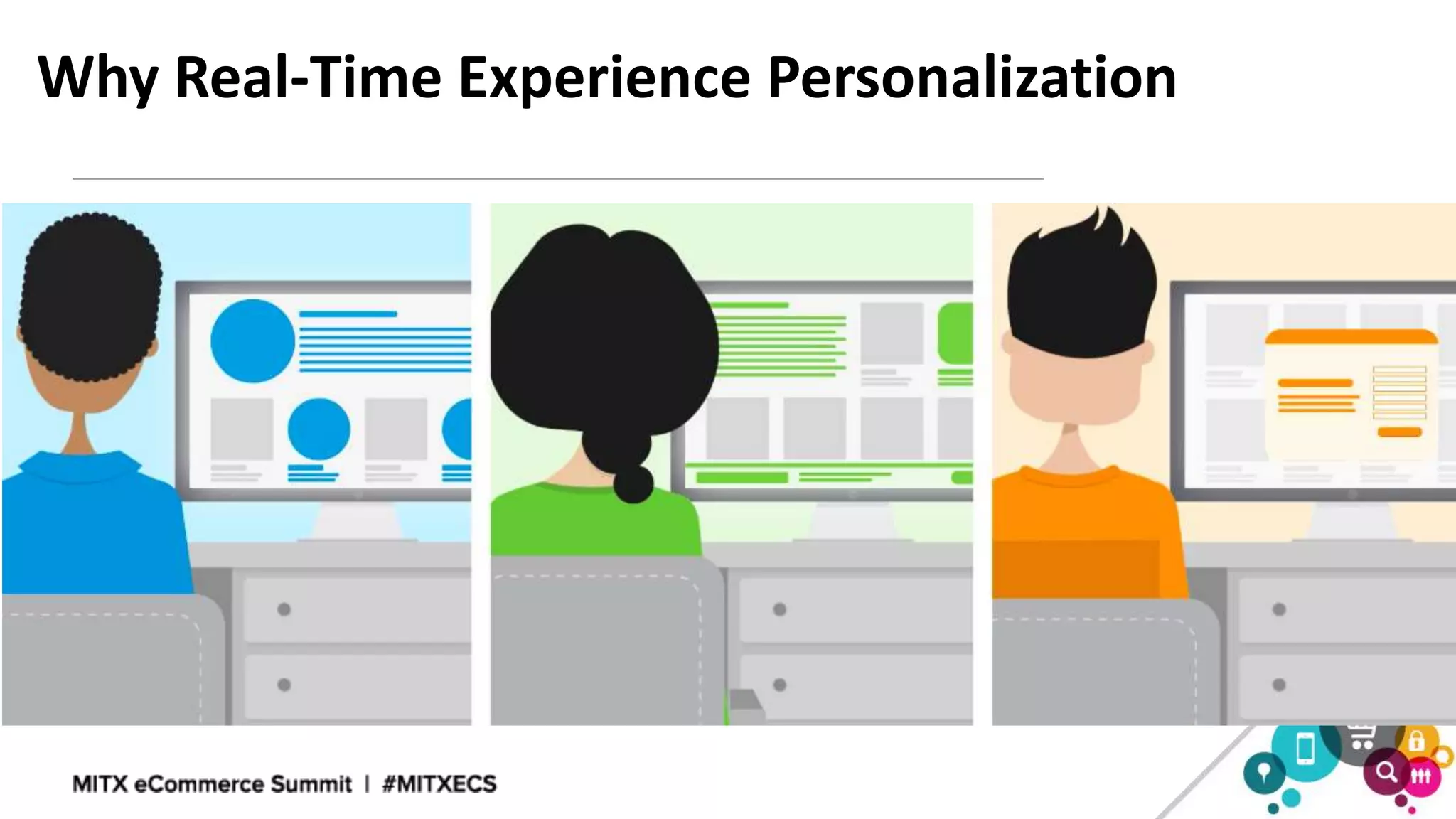 Why Real-Time Experience Personalization

MITX eCommerce Summit | #MITXECS